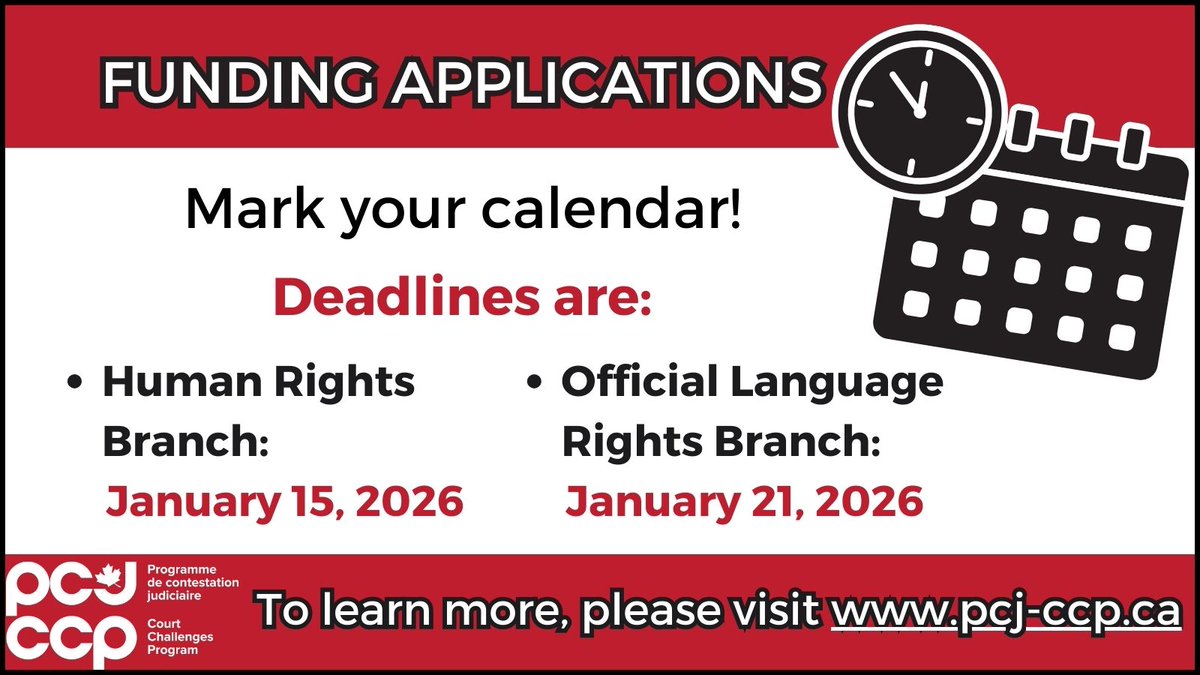 FUNDING APPLICATIONS

Mark your calendar!

Deadlines are:

• Human Rights Branch: January 15, 2026

• Official Language Rights Branch: January 21, 2026

pcj ccp Programme de contestation judiciaire Court Challenges Program

To learn more, please visit www.pcj-ccp.ca